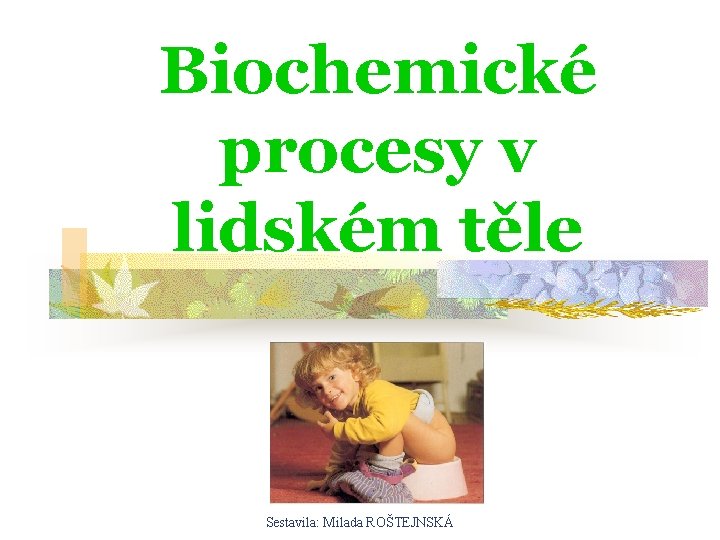 Biochemické procesy v lidském těle

Sestavila: Milada ROŠTEJNSKÁ